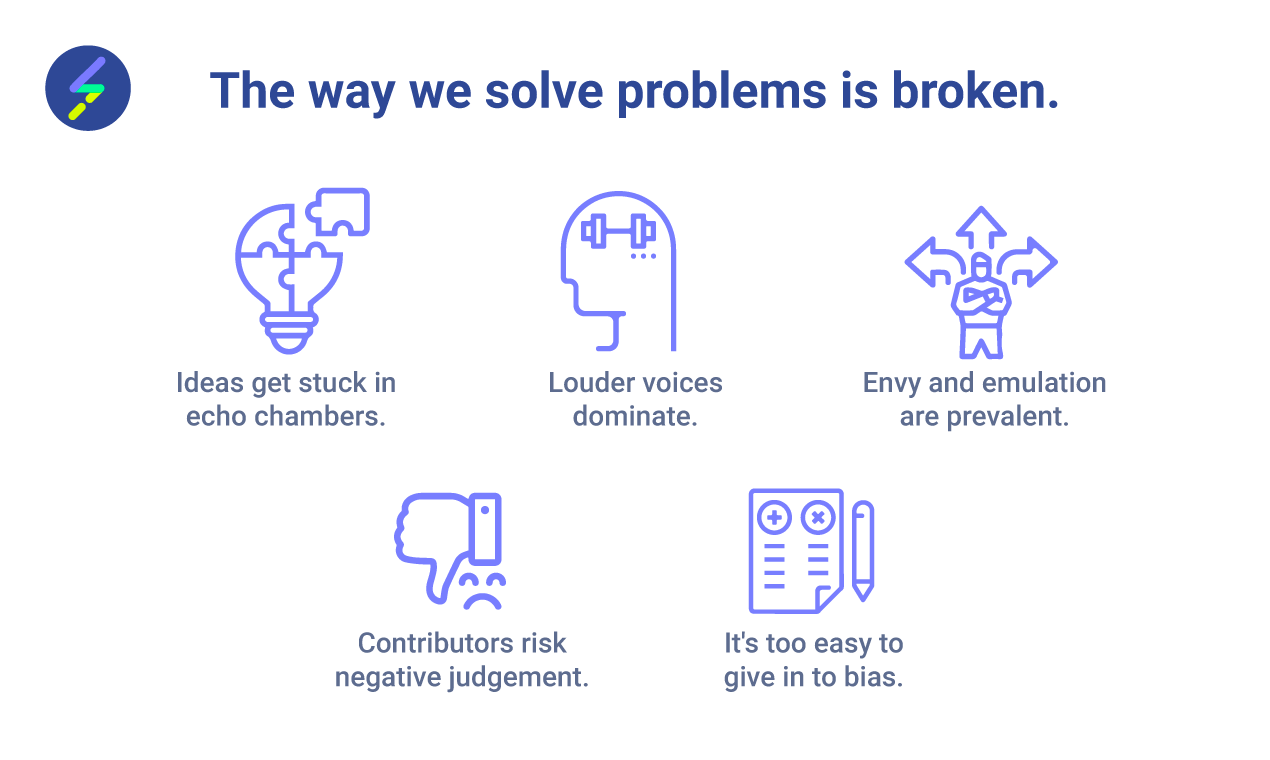 The way we solve problems is broken.

Ideas get stuck in echo chambers.

Louder voices dominate.

Envy and emulation are prevalent.

Contributors risk negative judgement.

It's too easy to give in to bias.